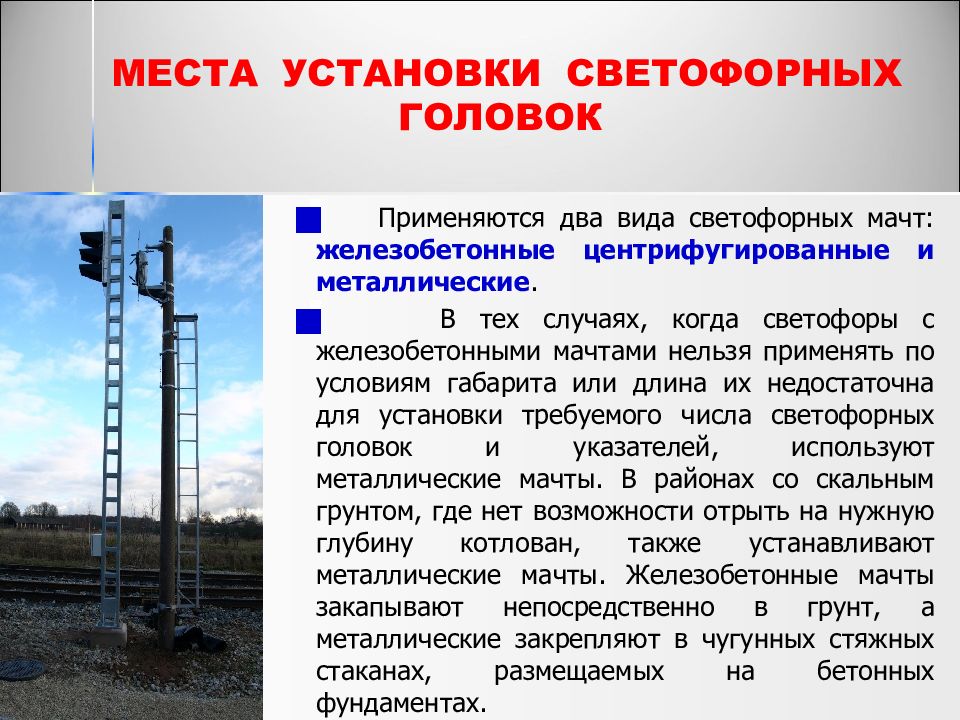 МЕСТА УСТАНОВКИ СВЕТОФОРНЫХ ГОЛОВОК

Применяются два вида светофорных мачт: железобетонные центрифугированные и металлические.

В тех случаях, когда светофоры с железобетонными мачтами нельзя применять по условиям габарита или длина их недостаточна для установки требуемого числа светофорных головок и указателей, используют металлические мачты. В районах со скальным грунтом, где нет возможности отрыть на нужную глубину котлован, также устанавливают металлические мачты. Железобетонные мачты закапывают непосредственно в грунт, а металлические закрепляют в чугунных стяжных стаканах, размещаемых на бетонных фундаментах.